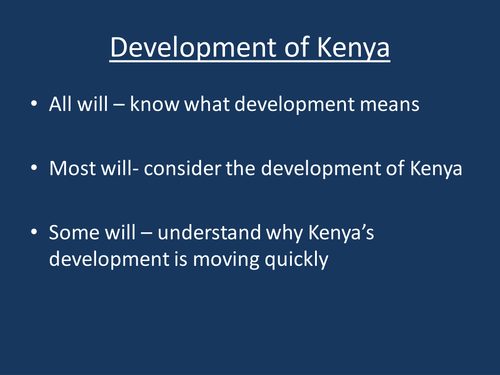 Development of Kenya

• All will – know what development means

• Most will- consider the development of Kenya

• Some will – understand why Kenya's development is moving quickly